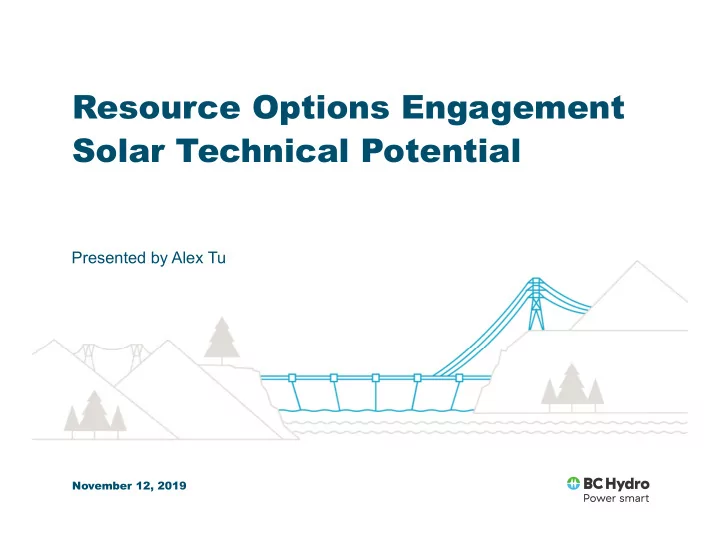 Resource Options Engagement
Solar Technical Potential

Presented by Alex Tu

November 12, 2019

BC Hydro
Power smart